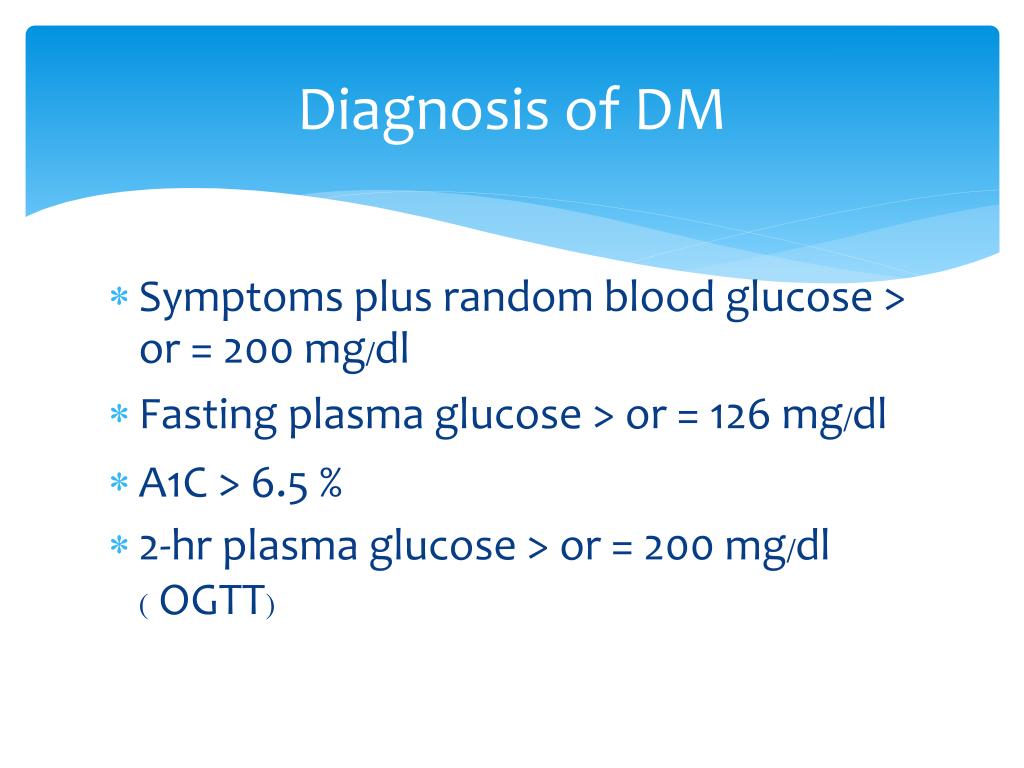 Diagnosis of DM

* Symptoms plus random blood glucose > or = 200 mg/dl
* Fasting plasma glucose > or = 126 mg/dl
* A1C > 6.5 %
* 2-hr plasma glucose > or = 200 mg/dl ( OGTT)